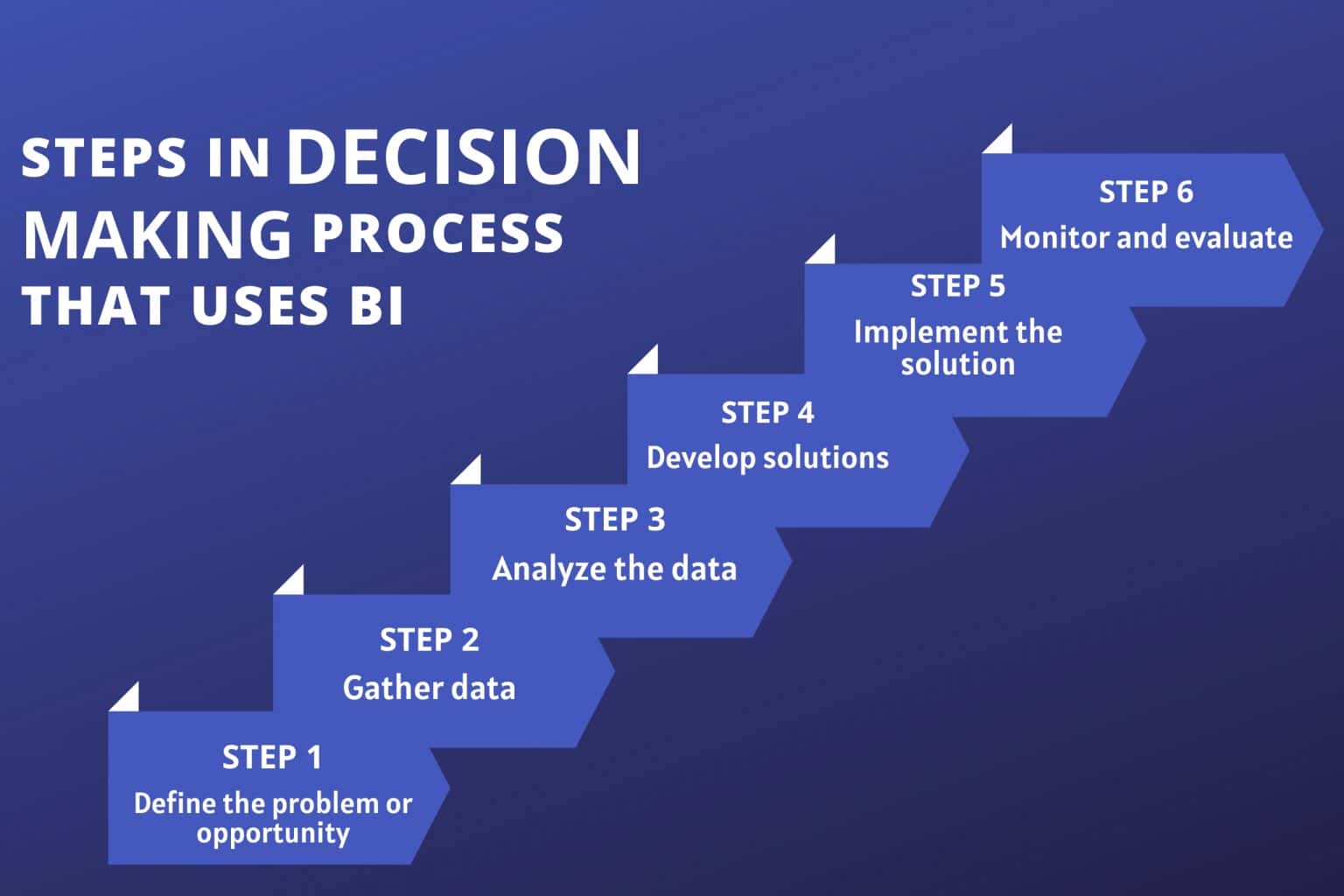 STEPS IN DECISION MAKING PROCESS THAT USES BI

STEP 1
Define the problem or opportunity

STEP 2
Gather data

STEP 3
Analyze the data

STEP 4
Develop solutions

STEP 5
Implement the solution

STEP 6
Monitor and evaluate